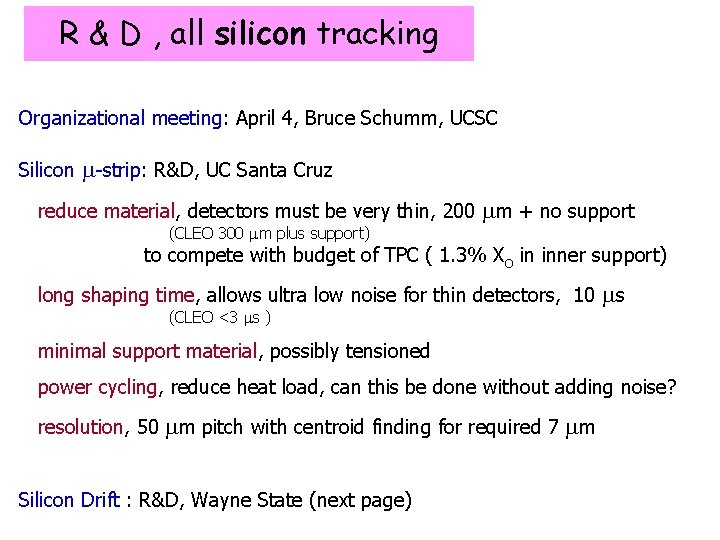 R & D , all silicon tracking

Organizational meeting: April 4, Bruce Schumm, UCSC

Silicon $\mu$-strip: R&D, UC Santa Cruz

reduce material, detectors must be very thin, 200 $\mu$m + no support
(CLEO 300 $\mu$m plus support)
to compete with budget of TPC ( 1.3% $X_o$ in inner support)

long shaping time, allows ultra low noise for thin detectors, 10 $\mu$s
(CLEO <3 $\mu$s )

minimal support material, possibly tensioned

power cycling, reduce heat load, can this be done without adding noise?

resolution, 50 $\mu$m pitch with centroid finding for required 7 $\mu$m

Silicon Drift : R&D, Wayne State (next page)